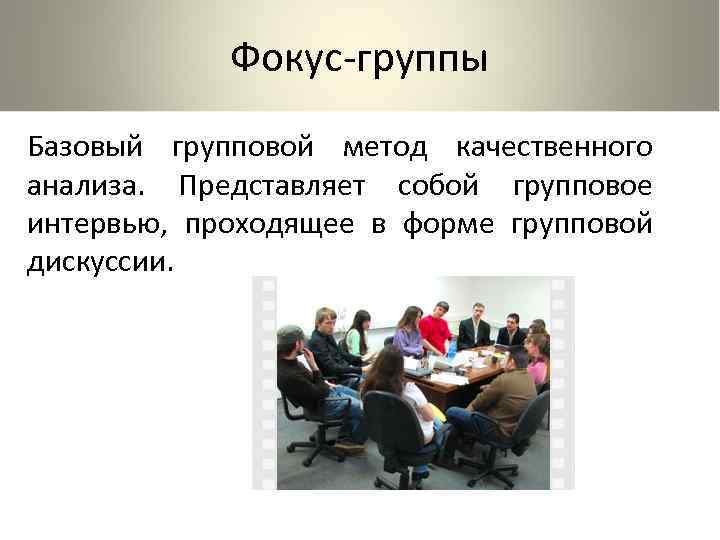 Фокус-группы

Базовый групповой метод качественного анализа. Представляет собой групповое интервью, проходящее в форме групповой дискуссии.